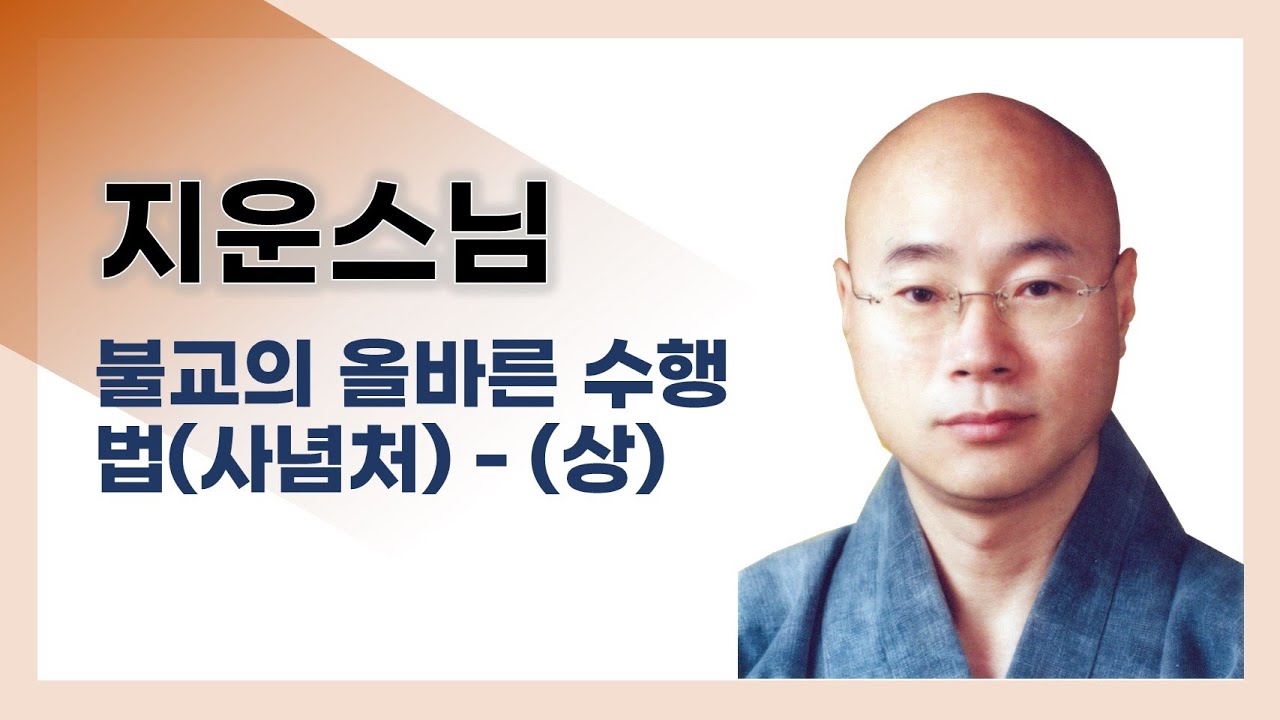 지운스님

불교의 올바른 수행법(사념처) - (상)